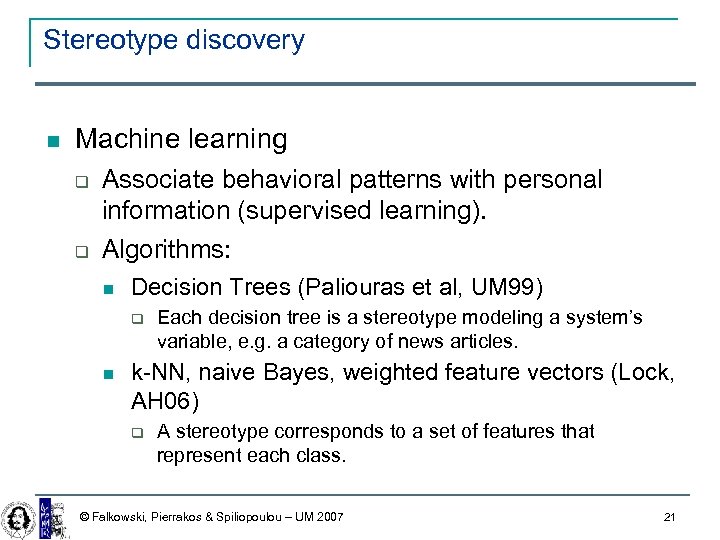 Stereotype discovery

Machine learning

Associate behavioral patterns with personal information (supervised learning).

Algorithms:

Decision Trees (Paliouras et al, UM99)

Each decision tree is a stereotype modeling a system's variable, e.g. a category of news articles.

k-NN, naive Bayes, weighted feature vectors (Lock, AH06)

A stereotype corresponds to a set of features that represent each class.

© Falkowski, Pierrakos & Spiliopoulou – UM 2007

21